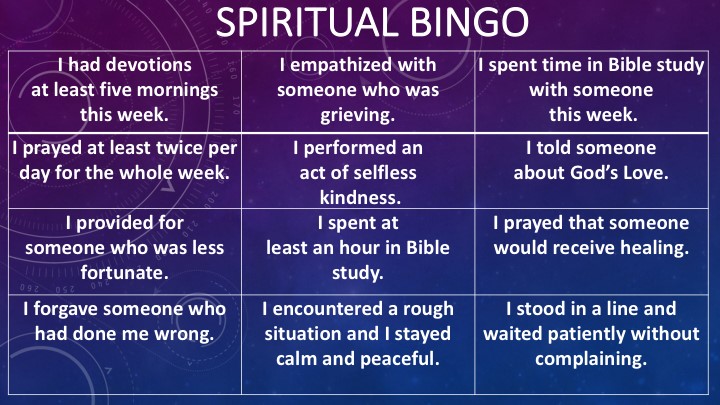 SPIRITUAL BINGO

| I had devotions at least five mornings this week. | I empathized with someone who was grieving. | I spent time in Bible study with someone this week. |
|---|---|---|
| I prayed at least twice per day for the whole week. | I performed an act of selfless kindness. | I told someone about God's Love. |
| I provided for someone who was less fortunate. | I spent at least an hour in Bible study. | I prayed that someone would receive healing. |
| I forgave someone who had done me wrong. | I encountered a rough situation and I stayed calm and peaceful. | I stood in a line and waited patiently without complaining. |